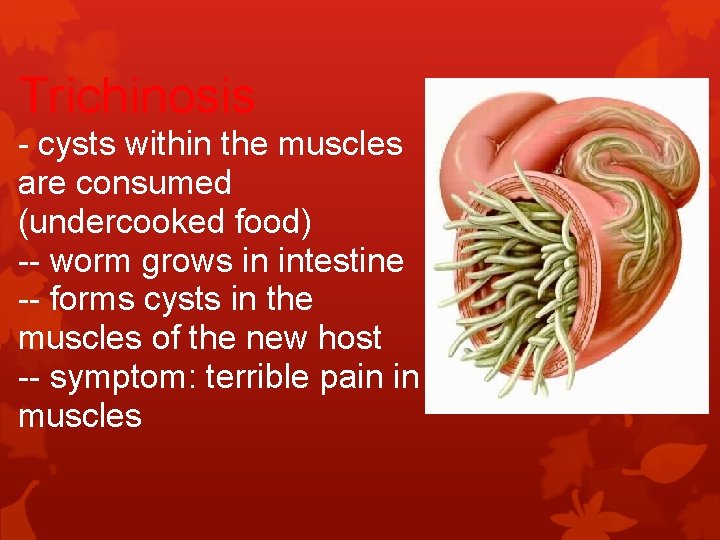 Trichinosis
- cysts within the muscles are consumed (undercooked food)
-- worm grows in intestine
-- forms cysts in the muscles of the new host
-- symptom: terrible pain in muscles